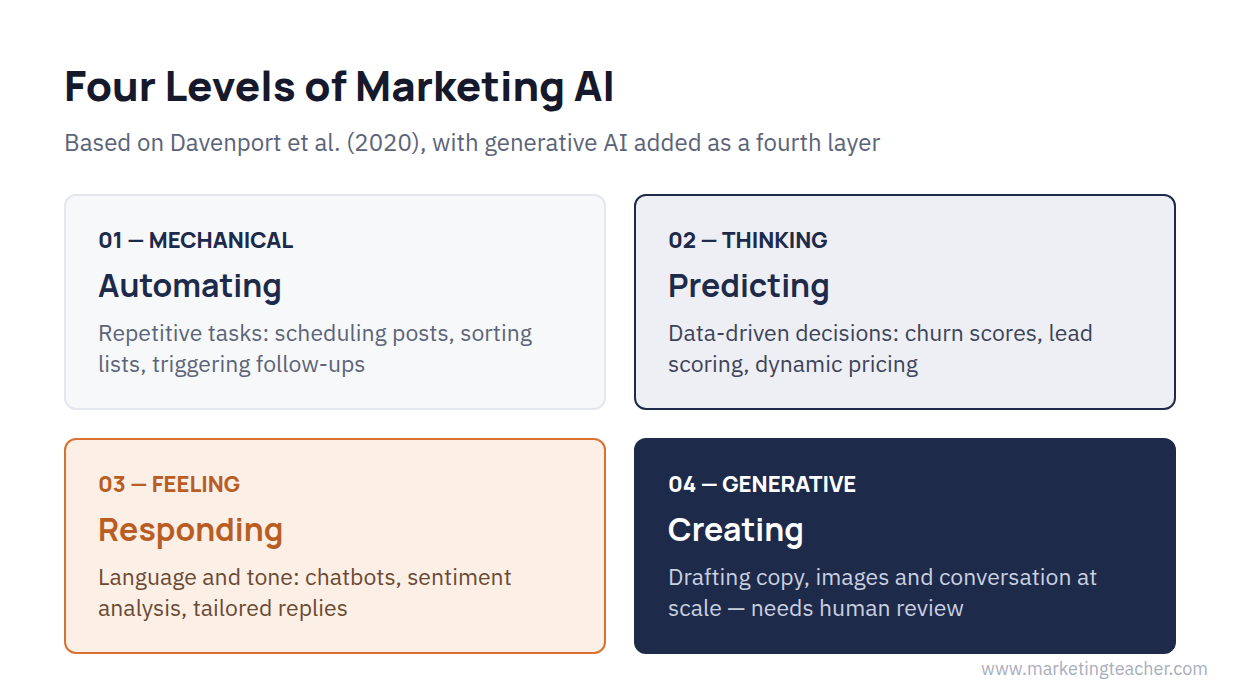 Four Levels of Marketing AI

Based on Davenport et al. (2020), with generative AI added as a fourth layer

01 — MECHANICAL

Automating

Repetitive tasks: scheduling posts, sorting lists, triggering follow-ups

02 — THINKING

Predicting

Data-driven decisions: churn scores, lead scoring, dynamic pricing

03 — FEELING

Responding

Language and tone: chatbots, sentiment analysis, tailored replies

04 — GENERATIVE

Creating

Drafting copy, images and conversation at scale — needs human review

www.marketingteacher.com